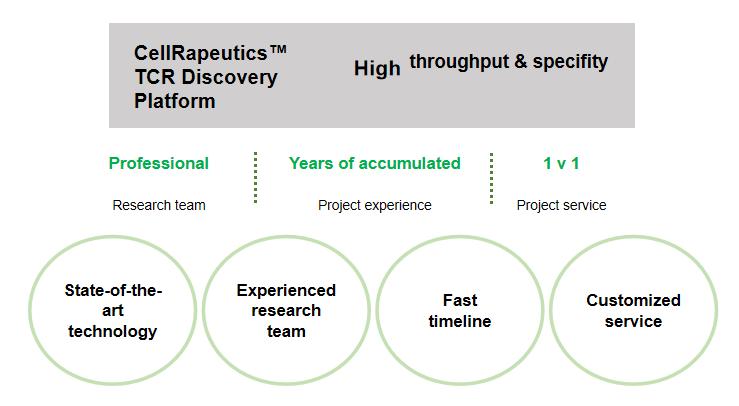 CellRapeutics™ TCR Discovery Platform

High throughput & specifity

Professional

Research team

Years of accumulated

Project experience

1 v 1

Project service

State-of-the-art technology

Experienced research team

Fast timeline

Customized service